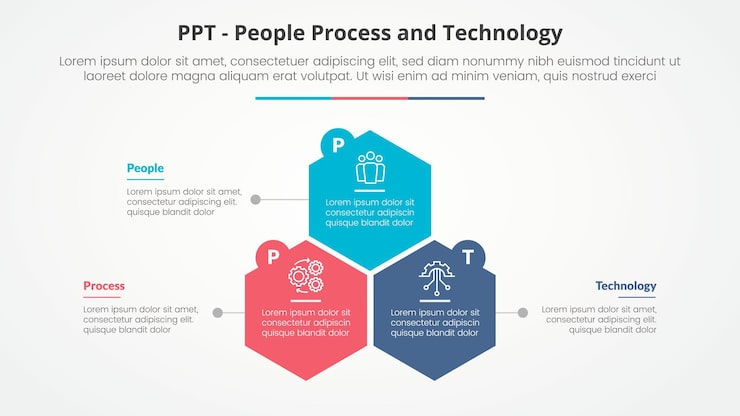 PPT - People Process and Technology

Lorem ipsum dolor sit amet, consectetuer adipiscing elit, sed diam nonummy nibh euismod tincidunt ut laoreet dolore magna aliquam erat volutpat. Ut wisi enim ad minim veniam, quis nostrud exerci

People

Lorem ipsum dolor sit amet, consectetur adipiscing elit. quisque blandit dolor

P

Lorem ipsum dolor sit consectetur adipiscin quisque blandit dolor

Process

Lorem ipsum dolor sit amet, consectetur adipiscing elit. quisque blandit dolor

P

Lorem ipsum dolor sit consectetur adipiscin quisque blandit dolor

T

Lorem ipsum dolor sit consectetur adipiscin quisque blandit dolor

Technology

Lorem ipsum dolor sit amet, consectetur adipiscing elit. quisque blandit dolor